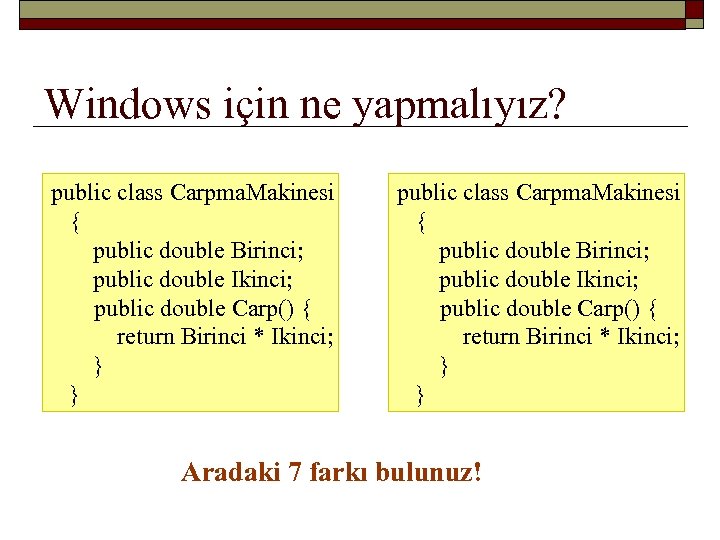 Windows için ne yapmalıyız?

public class CarpmaMakinesi
{
public double Birinci;
public double Ikinci;
public double Carp() {
return Birinci * Ikinci;
}
}

public class CarpmaMakinesi
{
public double Birinci;
public double Ikinci;
public double Carp() {
return Birinci * Ikinci;
}
}

Aradaki 7 farkı bulunuz!